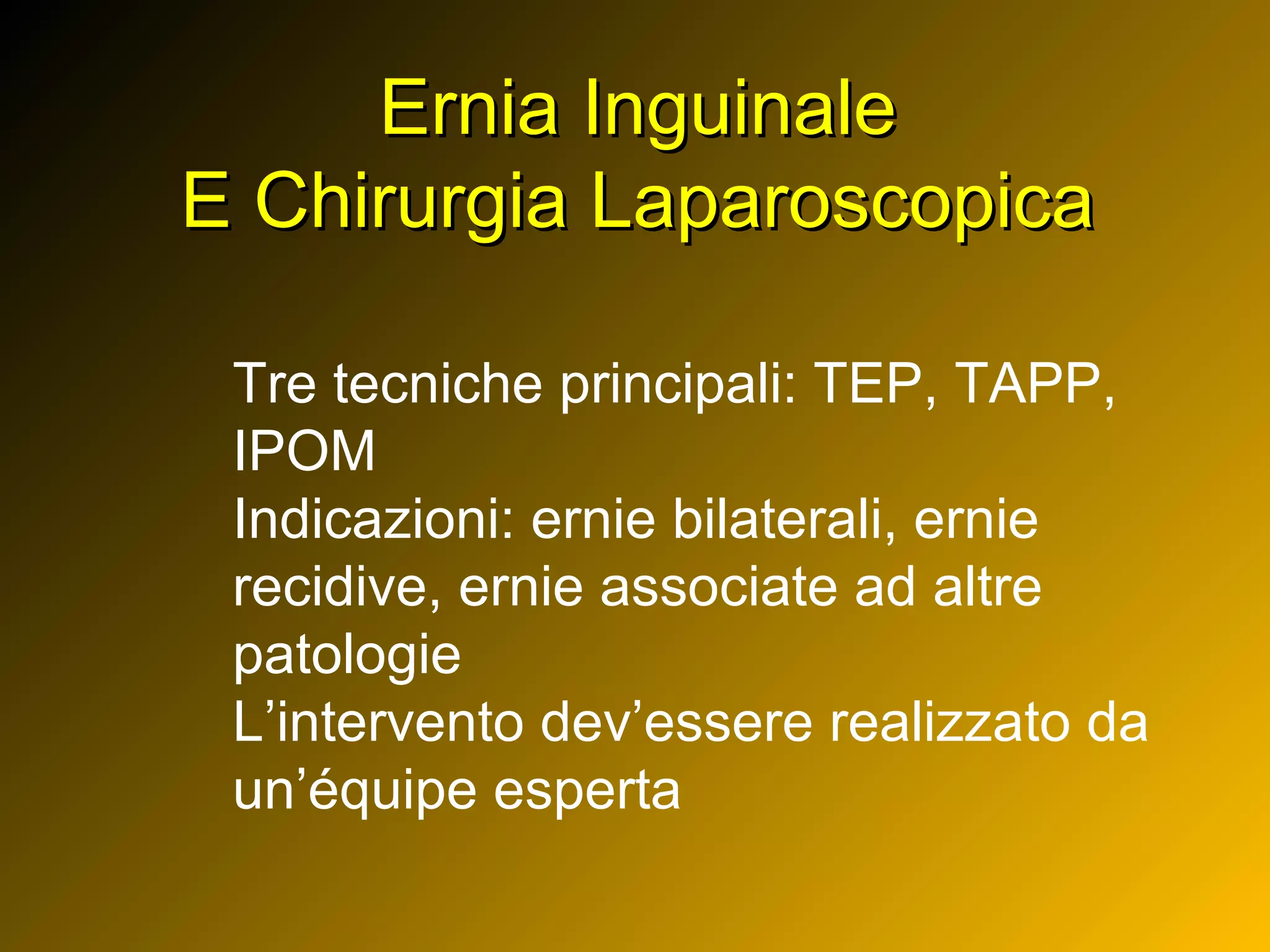 Ernia Inguinale
E Chirurgia Laparoscopica

Tre tecniche principali: TEP, TAPP, IPOM

Indicazioni: ernie bilaterali, ernie recidive, ernie associate ad altre patologie

L’intervento dev’essere realizzato da un’équipe esperta